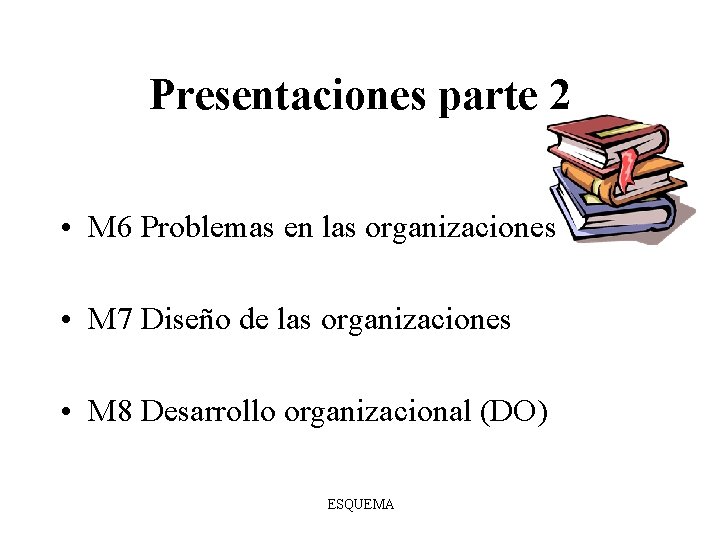 Presentaciones parte 2

• M6 Problemas en las organizaciones

• M7 Diseño de las organizaciones

• M8 Desarrollo organizacional (DO)

ESQUEMA